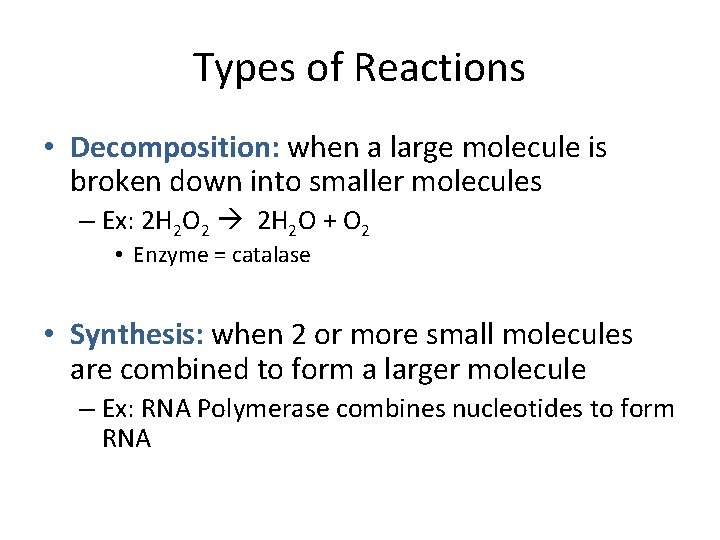 Types of Reactions

• Decomposition: when a large molecule is broken down into smaller molecules

– Ex: $2H_2O_2 \rightarrow 2H_2O + O_2$

• Enzyme = catalase

• Synthesis: when 2 or more small molecules are combined to form a larger molecule

– Ex: RNA Polymerase combines nucleotides to form RNA